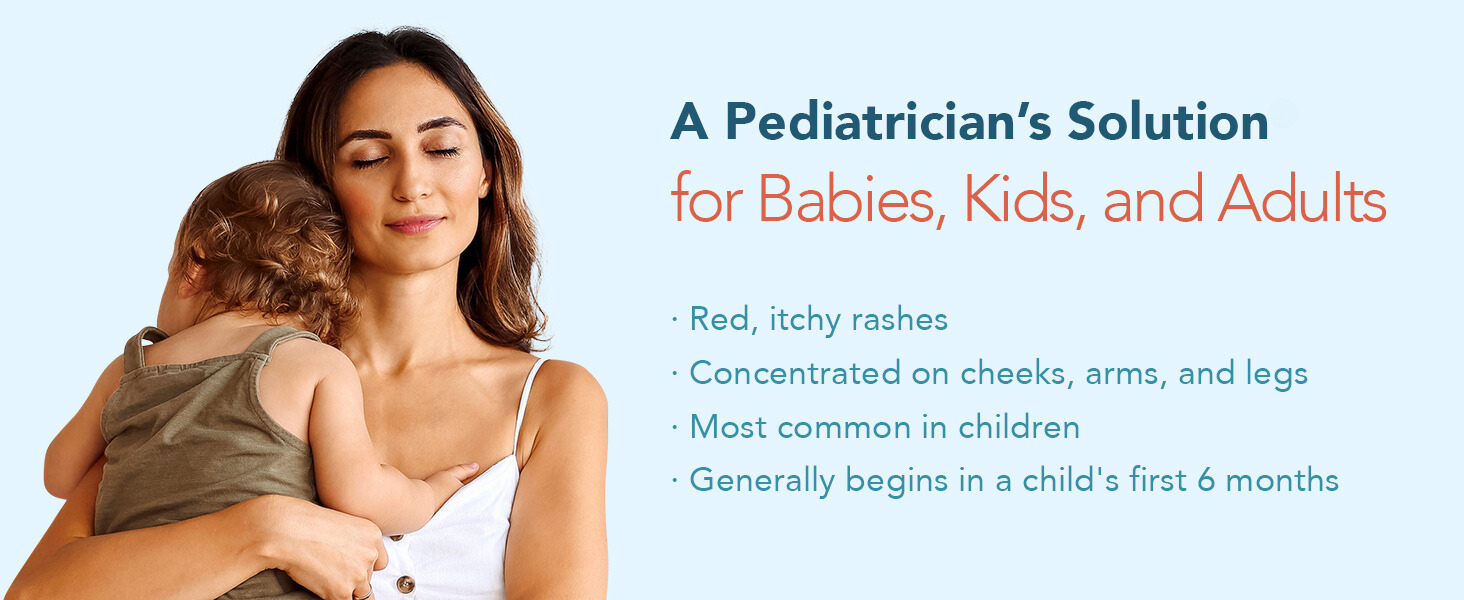 A Pediatrician’s Solution
for Babies, Kids, and Adults

· Red, itchy rashes
· Concentrated on cheeks, arms, and legs
· Most common in children
· Generally begins in a child's first 6 months